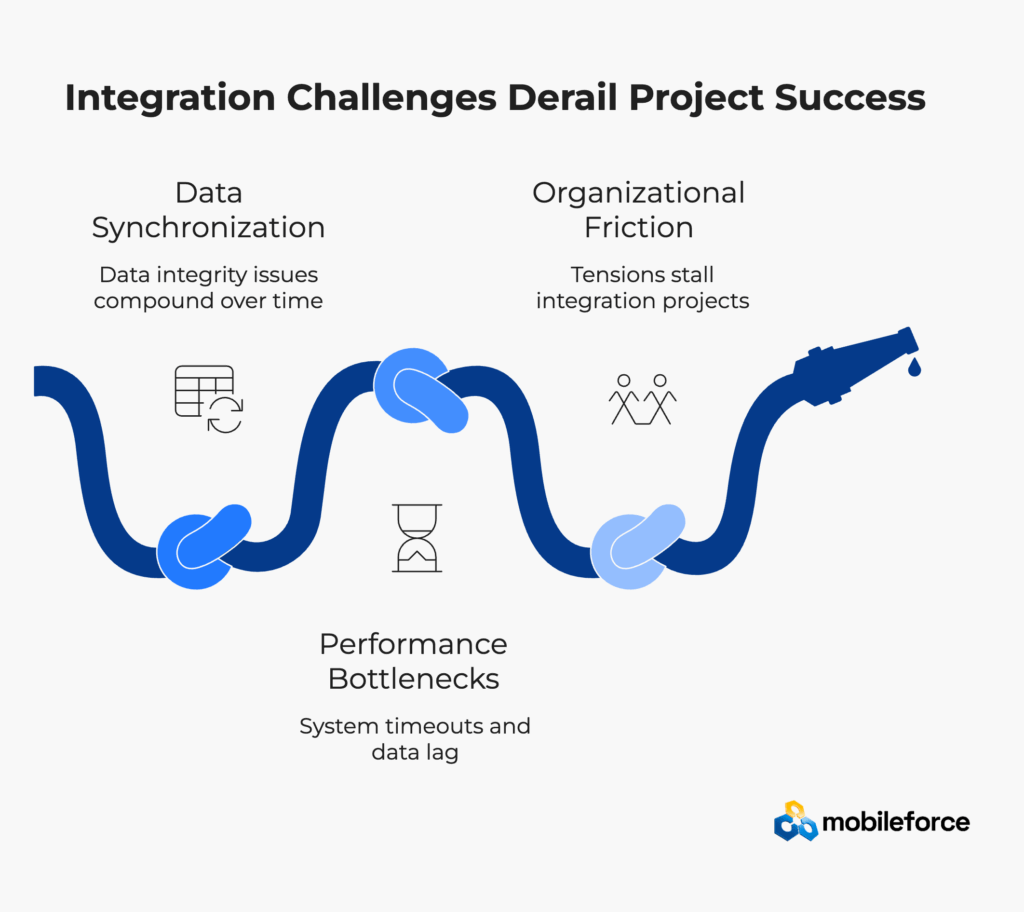 Integration Challenges Derail Project Success

Data Synchronization

Data integrity issues compound over time

Organizational Friction

Tensions stall integration projects

Performance Bottlenecks

System timeouts and data lag

mobileforce